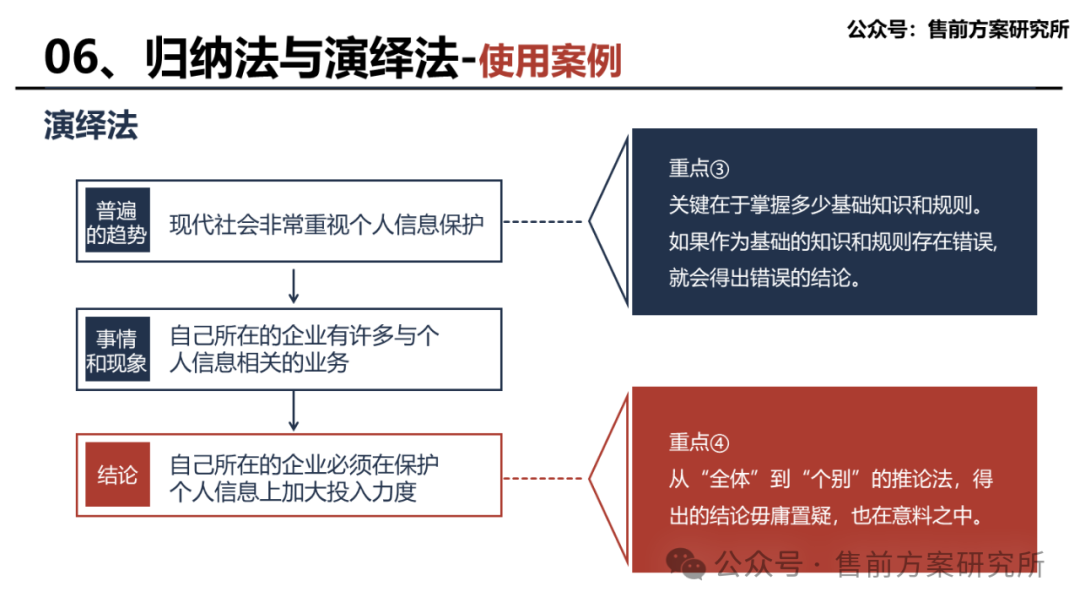 公众号：售前方案研究所

06、归纳法与演绎法-使用案例

演绎法

普遍的趋势

现代社会非常重视个人信息保护

事情和现象

自己所在的企业有许多与个人信息相关的业务

结论

自己所在的企业必须在保护个人信息上加大投入力度

重点③
关键在于掌握多少基础知识和规则。如果作为基础的知识和规则存在错误，就会得出错误的结论。

重点④
从“全体”到“个别”的推论法，得出的结论毋庸置疑，也在意料之中。

公众号 · 售前方案研究所